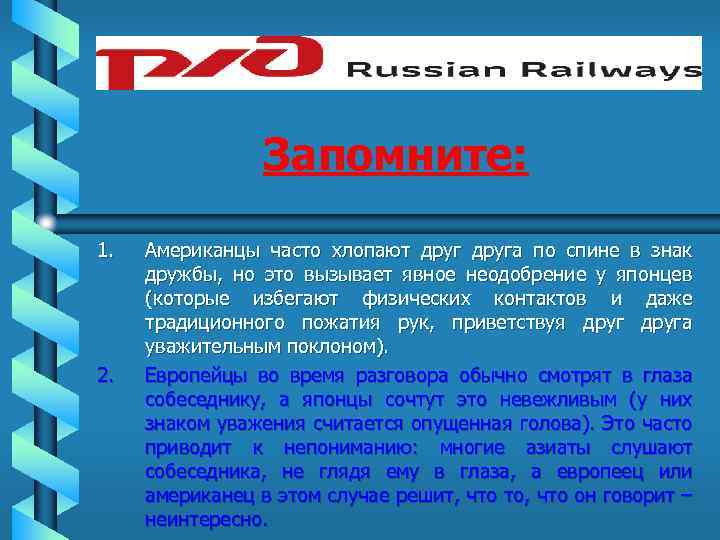 РЖД Russian Railways

Запомните:

1. Американцы часто хлопают друг друга по спине в знак дружбы, но это вызывает явное неодобрение у японцев (которые избегают физических контактов и даже традиционного пожатия рук, приветствуя друг друга уважительным поклоном).

2. Европейцы во время разговора обычно смотрят в глаза собеседнику, а японцы сочтут это невежливым (у них знаком уважения считается опущенная голова). Это часто приводит к непониманию: многие азиаты слушают собеседника, не глядя ему в глаза, а европеец или американец в этом случае решит, что то, что он говорит – неинтересно.